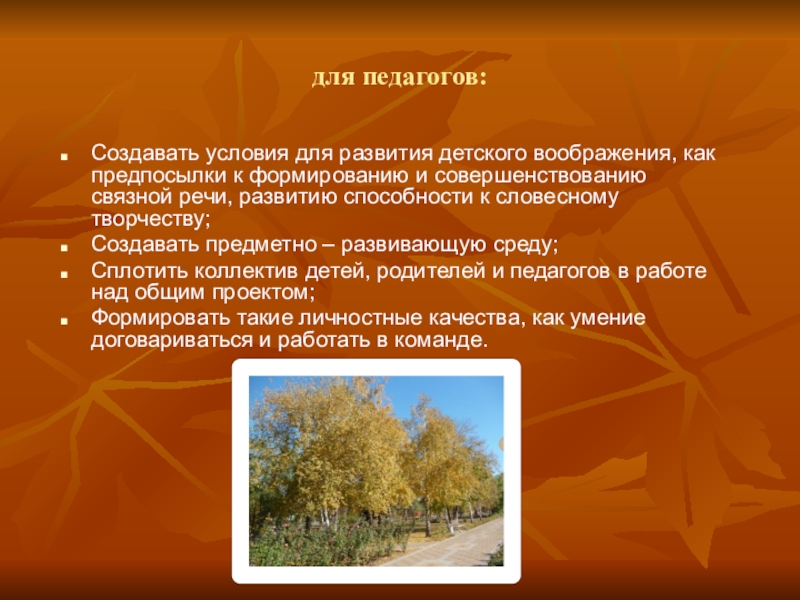 для педагогов:

- Создавать условия для развития детского воображения, как предпосылки к формированию и совершенствованию связной речи, развитию способности к словесному творчеству;
- Создавать предметно – развивающую среду;
- Сплотить коллектив детей, родителей и педагогов в работе над общим проектом;
- Формировать такие личностные качества, как умение договариваться и работать в команде.